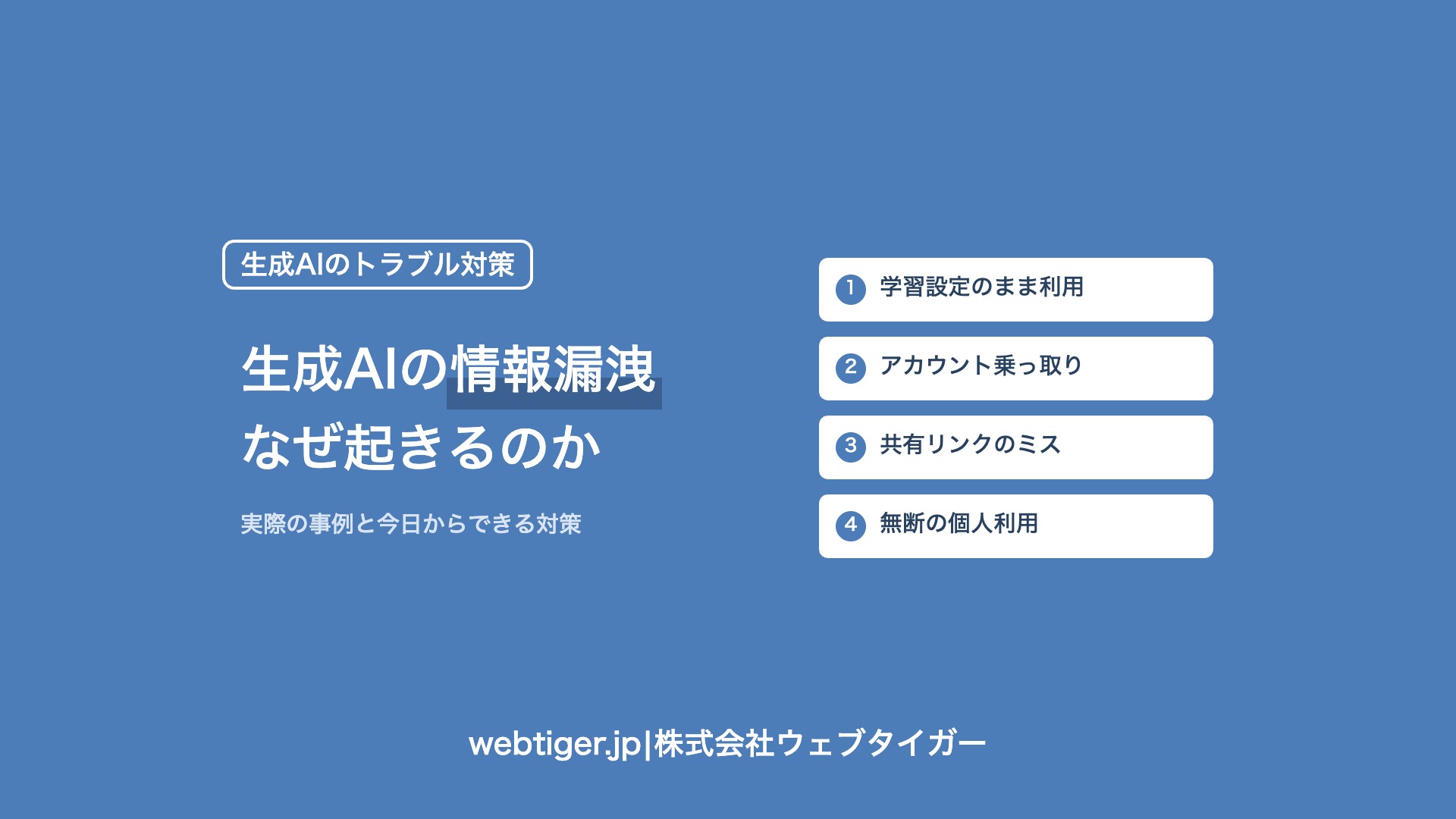 生成AIのトラブル対策

生成AIの情報漏洩
なぜ起きるのか

実際の事例と今日からできる対策

1 学習設定のまま利用

2 アカウント乗っ取り

3 共有リンクのミス

4 無断の個人利用

webtiger.jp|株式会社ウェブタイガー